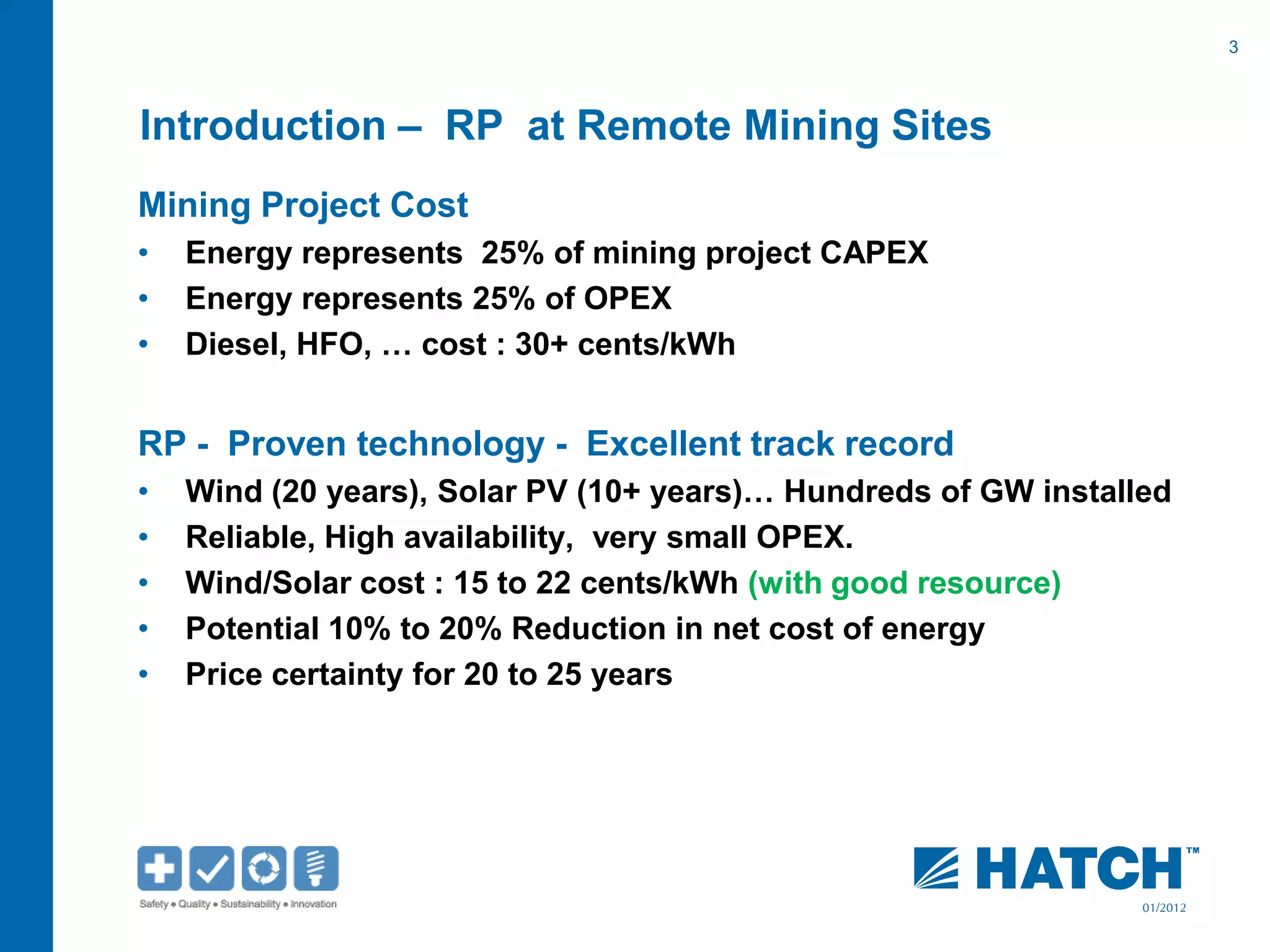 3

Introduction – RP at Remote Mining Sites

Mining Project Cost

• Energy represents 25% of mining project CAPEX
• Energy represents 25% of OPEX
• Diesel, HFO, … cost : 30+ cents/kWh

RP - Proven technology - Excellent track record

• Wind (20 years), Solar PV (10+ years)… Hundreds of GW installed
• Reliable, High availability, very small OPEX.
• Wind/Solar cost : 15 to 22 cents/kWh (with good resource)
• Potential 10% to 20% Reduction in net cost of energy
• Price certainty for 20 to 25 years

Safety • Quality • Sustainability • Innovation

HATCH™

01/2012